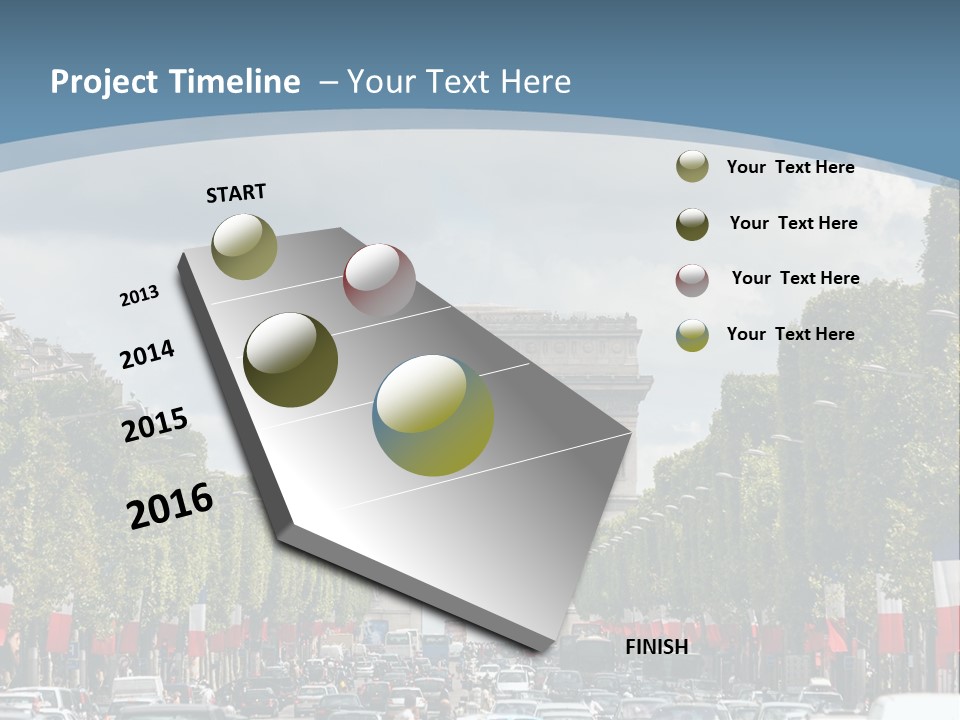 Project Timeline – Your Text Here

START

2013

2014

2015

2016

FINISH

Your Text Here

Your Text Here

Your Text Here

Your Text Here